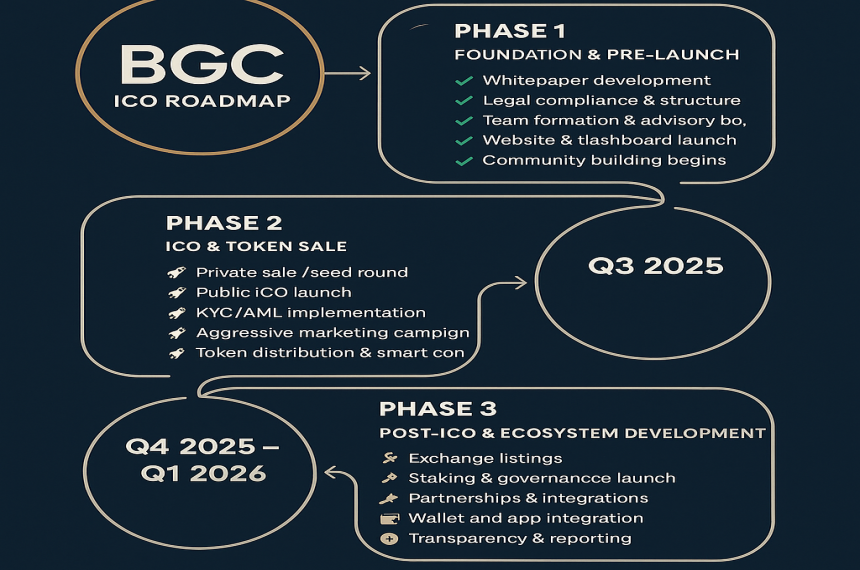 BGC
ICO ROADMAP

PHASE 1
FOUNDATION & PRE-LAUNCH
Whitepaper development
Legal compliance & structure
Team formation & advisory bo,
Website & tlashboard launch
Community building begins

PHASE 2
ICO & TOKEN SALE
Private sale /seed round
Public iCO launch
KYC/AML implementation
Aggressive marketing campign
Token distribution & smart con

Q3 2025

PHASE 3
POST-ICO & ECOSYSTEM DEVELOPMENT
Exchange listings
Staking & governancce launch
Partnerships & integrations
Wallet and app integration
Transparency & reporting

Q4 2025 – Q1 2026